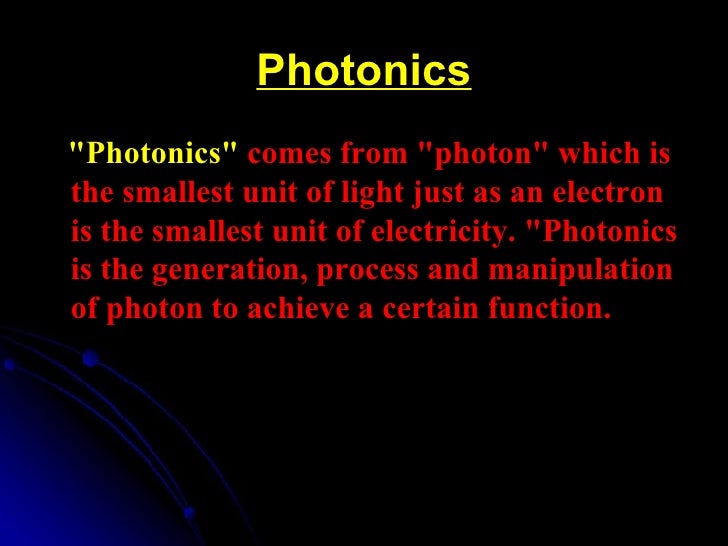 Photonics

"Photonics" comes from "photon" which is the smallest unit of light just as an electron is the smallest unit of electricity. "Photonics is the generation, process and manipulation of photon to achieve a certain function.